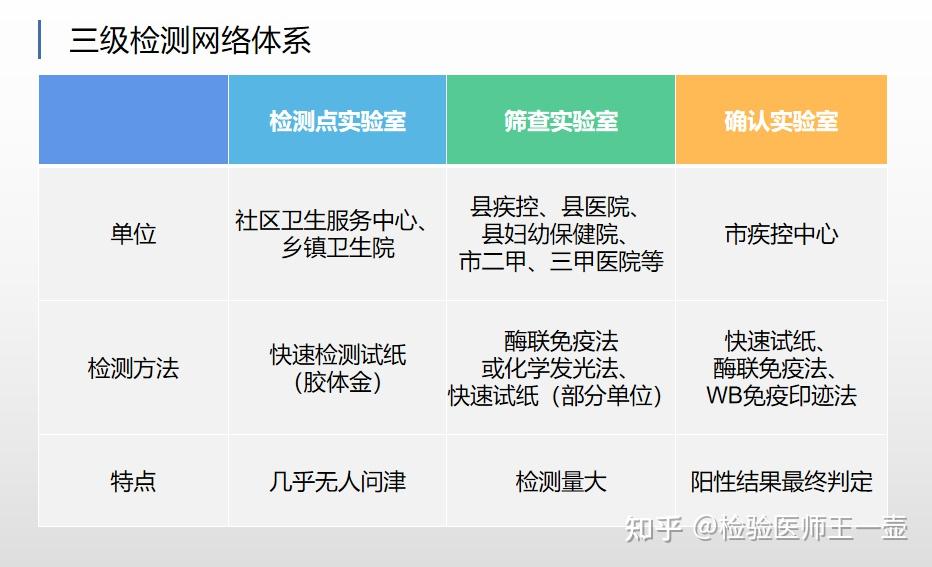 三级检测网络体系

| | 检测点实验室 | 筛查实验室 | 确认实验室 |
|---|---|---|---|
| 单位 | 社区卫生服务中心、乡镇卫生院 | 县疾控、县医院、县妇幼保健院、市二甲、三甲医院等 | 市疾控中心 |
| 检测方法 | 快速检测试纸（胶体金） | 酶联免疫法或化学发光法、快速试纸（部分单位） | 快速试纸、酶联免疫法、WB免疫印迹法 |
| 特点 | 几乎无人问津 | 检测量大 | 阳性结果最终判定 |

知乎 @检验医师王一壶